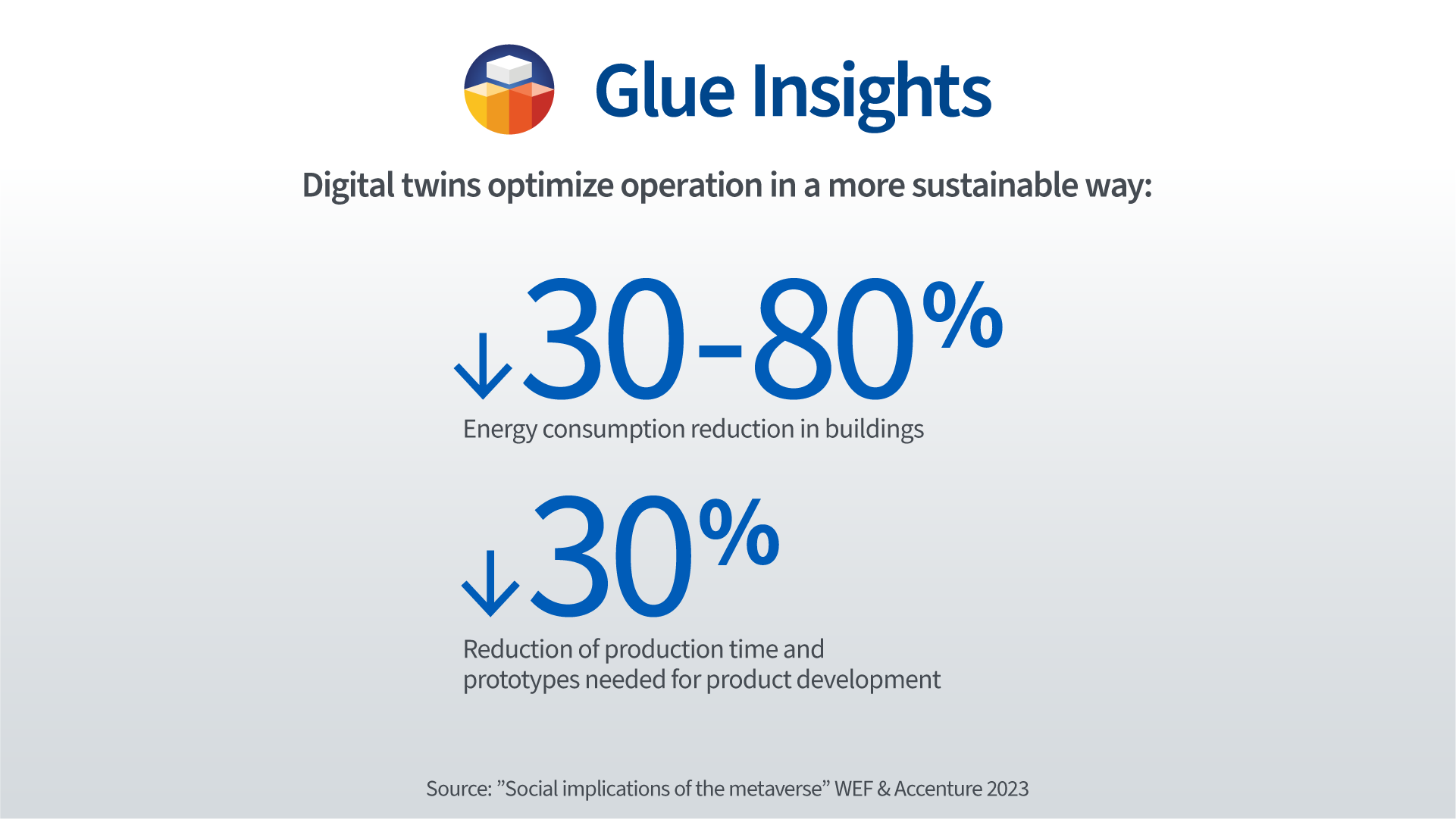 Glue Insights

Digital twins optimize operation in a more sustainable way:

↓30-80%

Energy consumption reduction in buildings

↓30%

Reduction of production time and prototypes needed for product development

Source: ”Social implications of the metaverse” WEF & Accenture 2023